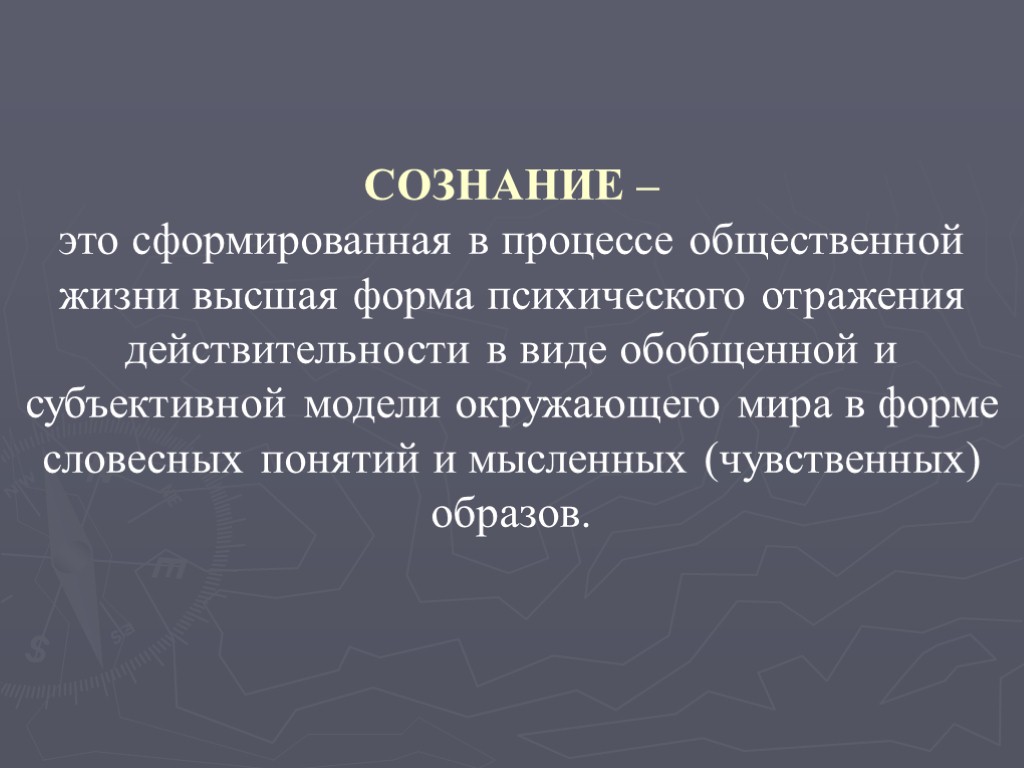 СОЗНАНИЕ –
это сформированная в процессе общественной жизни высшая форма психического отражения действительности в виде обобщенной и субъективной модели окружающего мира в форме словесных понятий и мысленных (чувственных) образов.